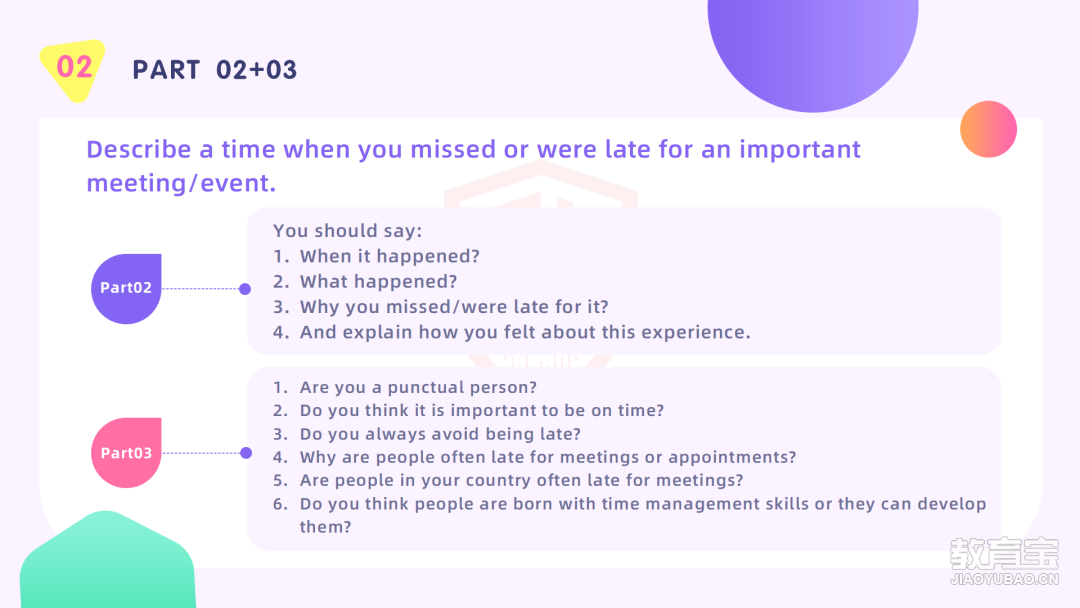 02

PART 02+03

Describe a time when you missed or were late for an important meeting/event.

Part02

You should say:
1. When it happened?
2. What happened?
3. Why you missed/were late for it?
4. And explain how you felt about this experience.

Part03

1. Are you a punctual person?
2. Do you think it is important to be on time?
3. Do you always avoid being late?
4. Why are people often late for meetings or appointments?
5. Are people in your country often late for meetings?
6. Do you think people are born with time management skills or they can develop them?

教育宝
JIAOYUBAO.CN